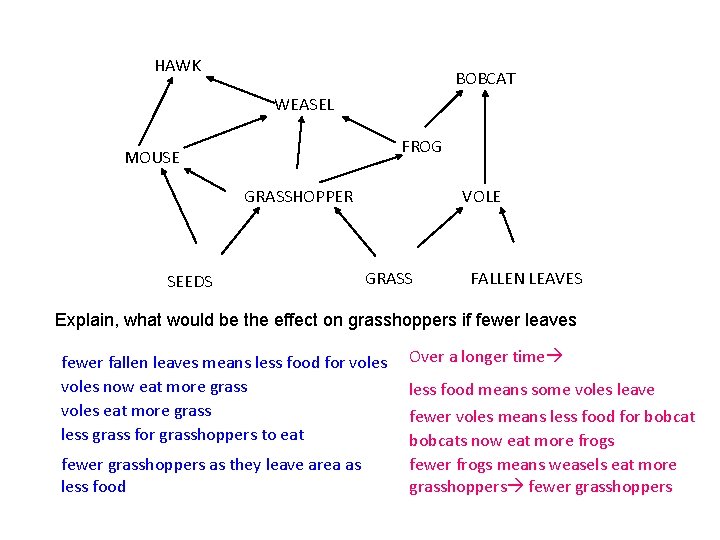 HAWK

BOBCAT

WEASEL

FROG

MOUSE

GRASSHOPPER

VOLE

SEEDS

GRASS

FALLEN LEAVES

Explain, what would be the effect on grasshoppers if fewer leaves

fewer fallen leaves means less food for voles

voles now eat more grass

voles eat more grass

less grass for grasshoppers to eat

fewer grasshoppers as they leave area as less food

Over a longer time→

less food means some voles leave

fewer voles means less food for bobcat

bobcats now eat more frogs

fewer frogs means weasels eat more grasshoppers→ fewer grasshoppers